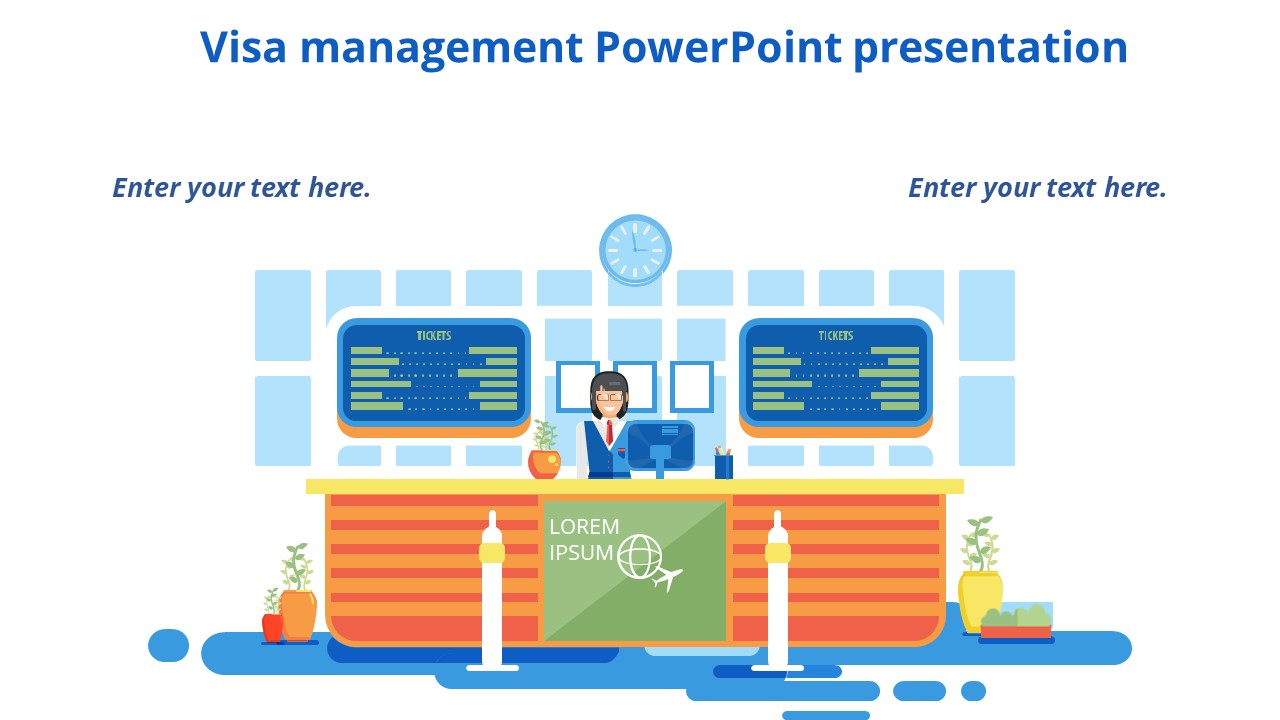 Visa management PowerPoint presentation

Enter your text here.

Enter your text here.

TICKETS

TICKETS

LOREM IPSUM